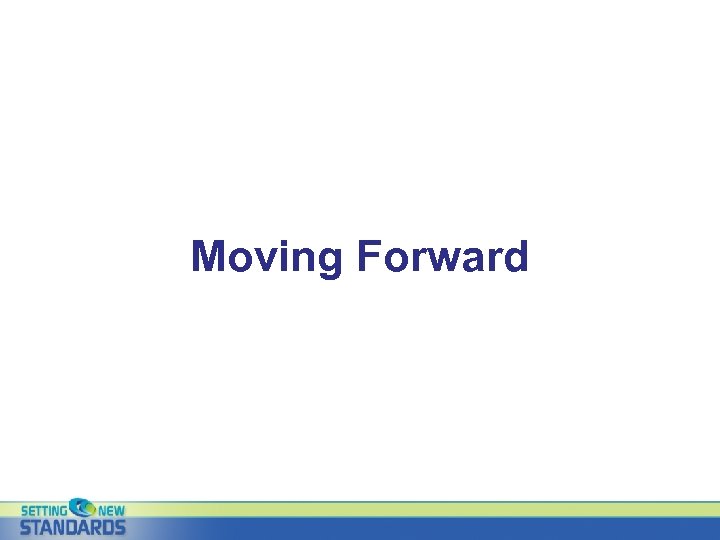 Moving Forward

SETTING NEW STANDARDS